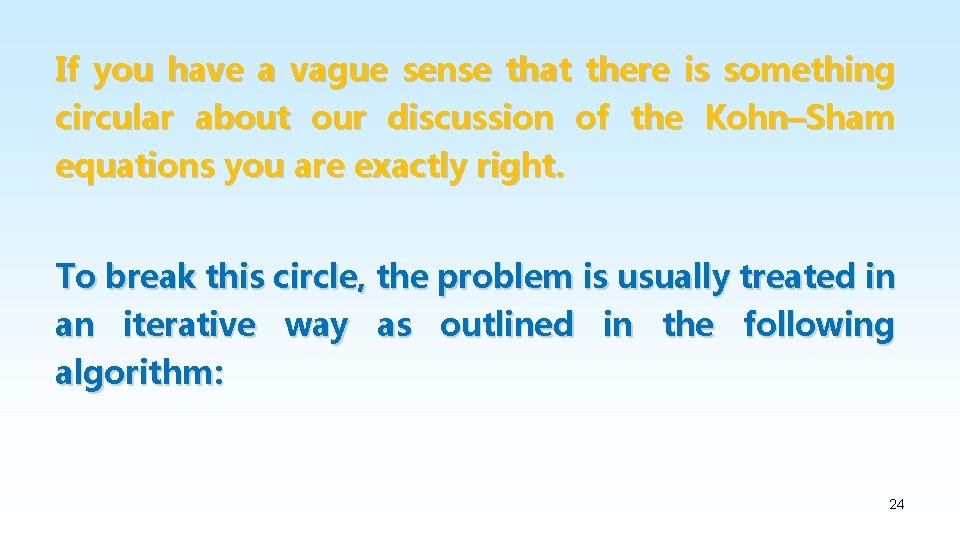 If you have a vague sense that there is something circular about our discussion of the Kohn–Sham equations you are exactly right.

To break this circle, the problem is usually treated in an iterative way as outlined in the following algorithm:

24